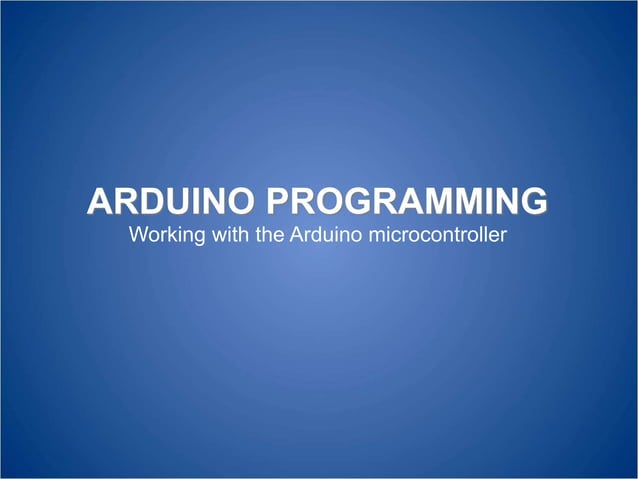 ARDUINO PROGRAMMING
Working with the Arduino microcontroller